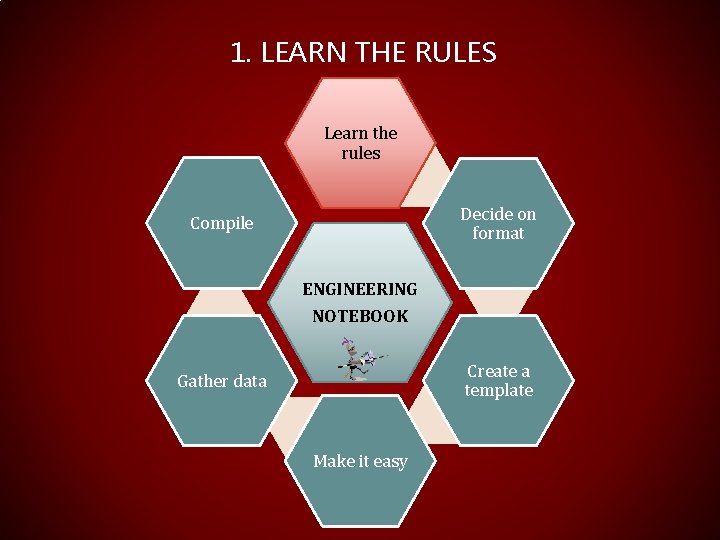 1. LEARN THE RULES

Learn the rules

Decide on format

Create a template

Make it easy

Gather data

Compile

ENGINEERING NOTEBOOK